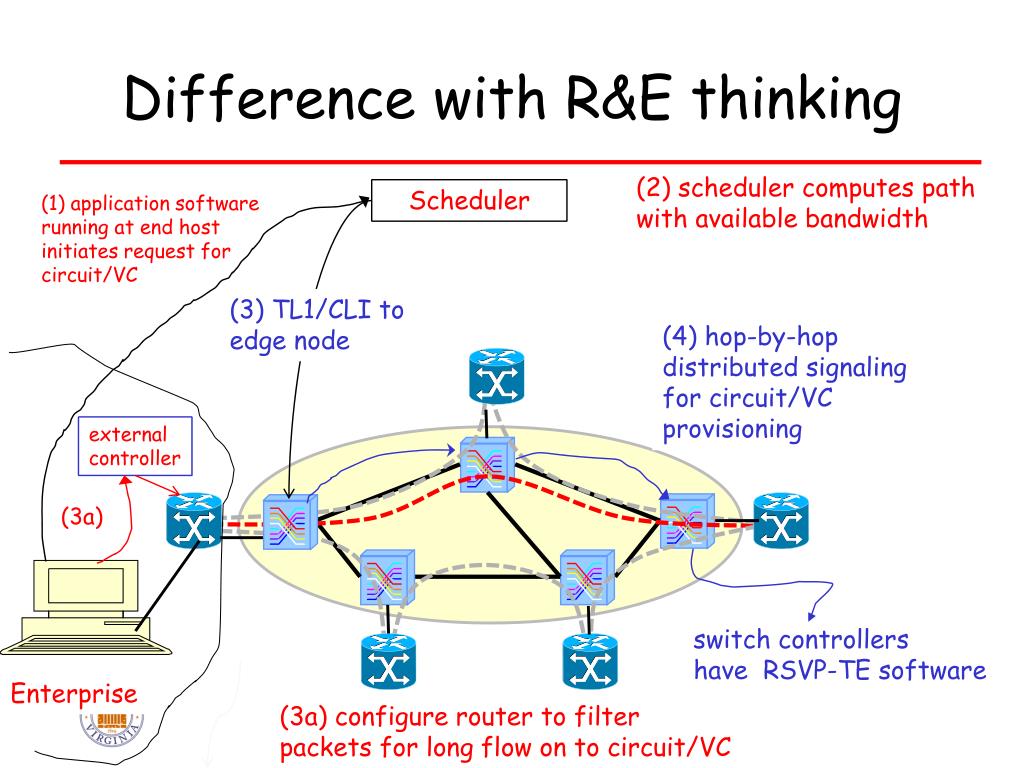 Difference with R&E thinking

(1) application software running at end host initiates request for circuit/VC

Scheduler

(2) scheduler computes path with available bandwidth

(3) TL1/CLI to edge node

(4) hop-by-hop distributed signaling for circuit/VC provisioning

external controller

(3a)

switch controllers have RSVP-TE software

Enterprise

VIRGINIA

(3a) configure router to filter packets for long flow on to circuit/VC